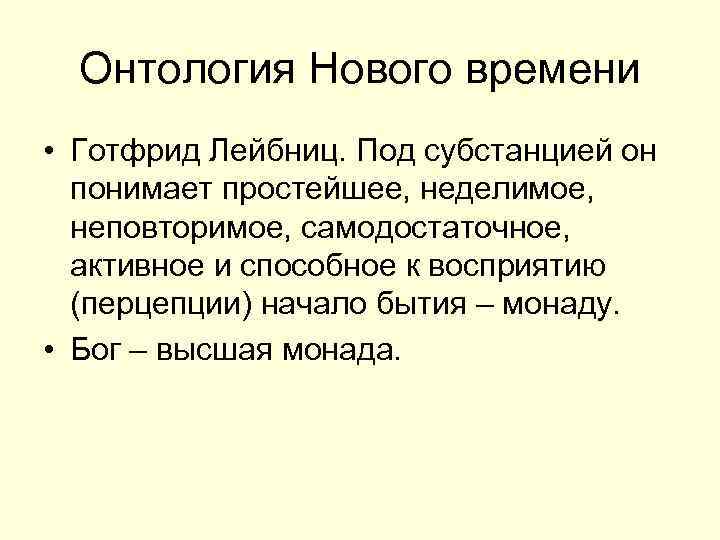 Онтология Нового времени

• Готфрид Лейбниц. Под субстанцией он понимает простейшее, неделимое, неповторимое, самодостаточное, активное и способное к восприятию (перцепции) начало бытия – монаду.

• Бог – высшая монада.